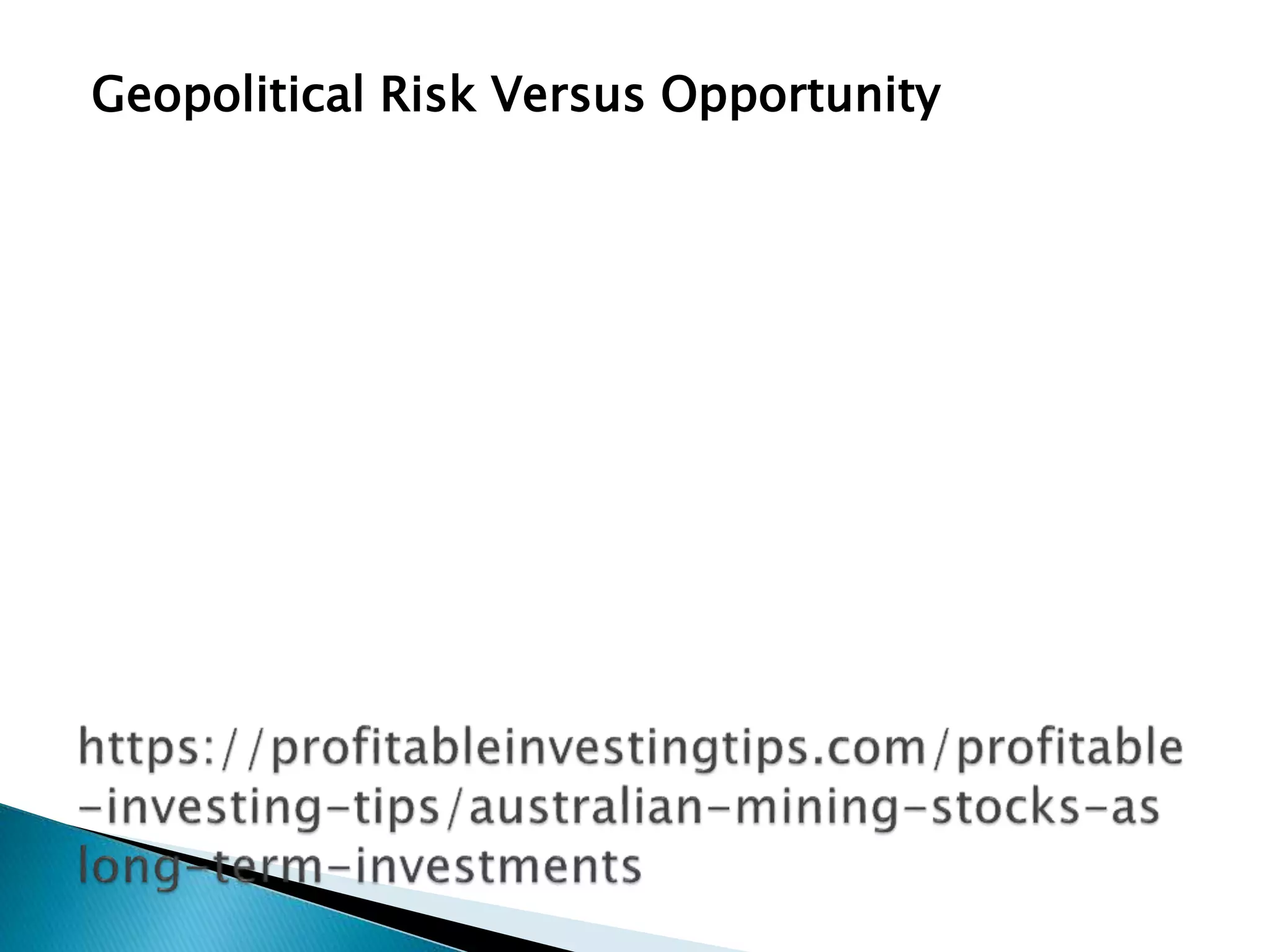 Geopolitical Risk Versus Opportunity

https://profitableinvestingtips.com/profitable-investing-tips/australian-mining-stocks-as long-term-investments